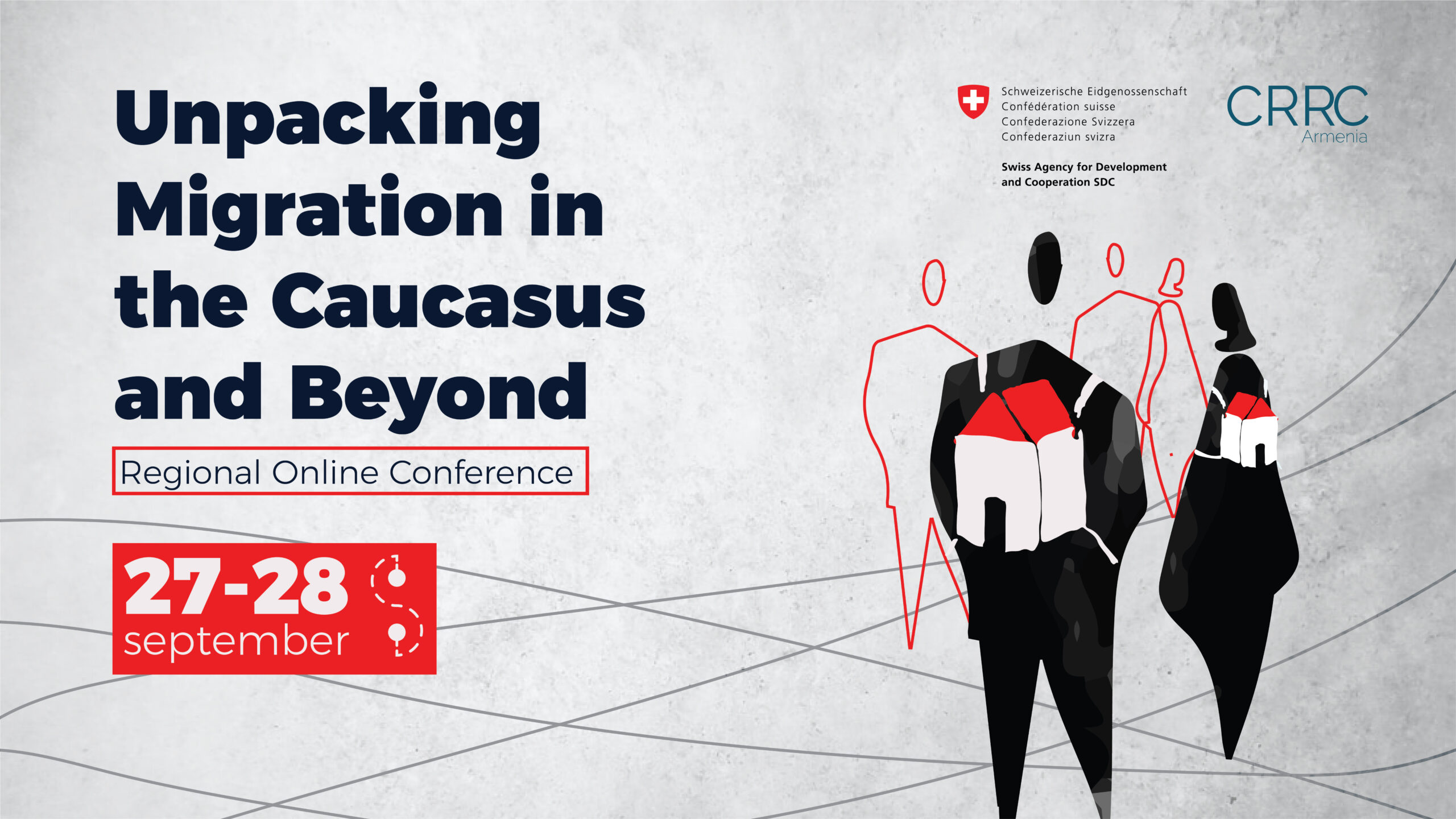 Unpacking Migration in the Caucasus and Beyond

Regional Online Conference

27-28 september

Schweizerische Eidgenossenschaft
Confédération suisse
Confederazione Svizzera
Confederaziun svizra

Swiss Agency for Development and Cooperation SDC

CRRC Armenia